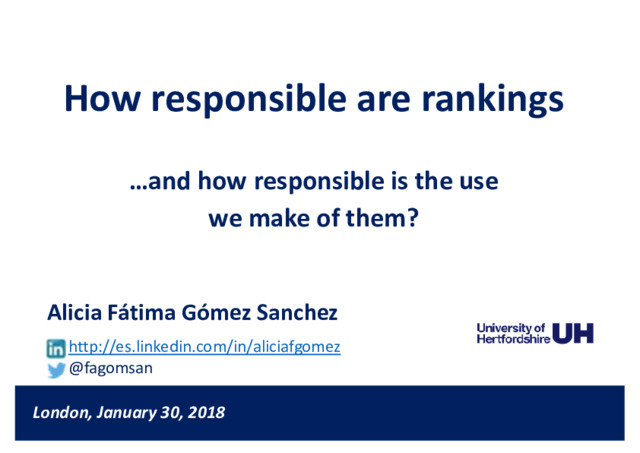 How responsible are rankings

…and how responsible is the use we make of them?

Alicia Fátima Gómez Sanchez

in http://es.linkedin.com/in/aliciafgomez
@fagomsan

University of Hertfordshire UH

London, January 30, 2018